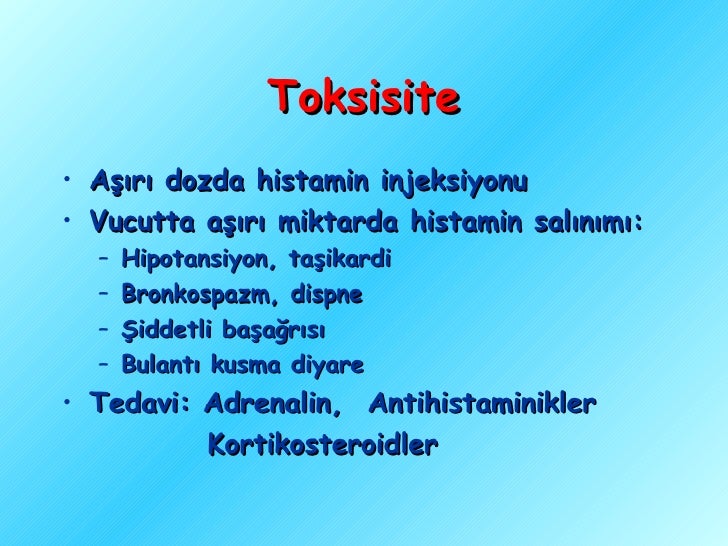 Toksisite

• Aşırı dozda histamin injeksiyonu
• Vucutta aşırı miktarda histamin salınımı:
– Hipotansiyon, taşikardi
– Bronkospazm, dispne
– Şiddetli başağrısı
– Bulantı kusma diyare
• Tedavi: Adrenalin, Antihistaminikler
Kortikosteroidler